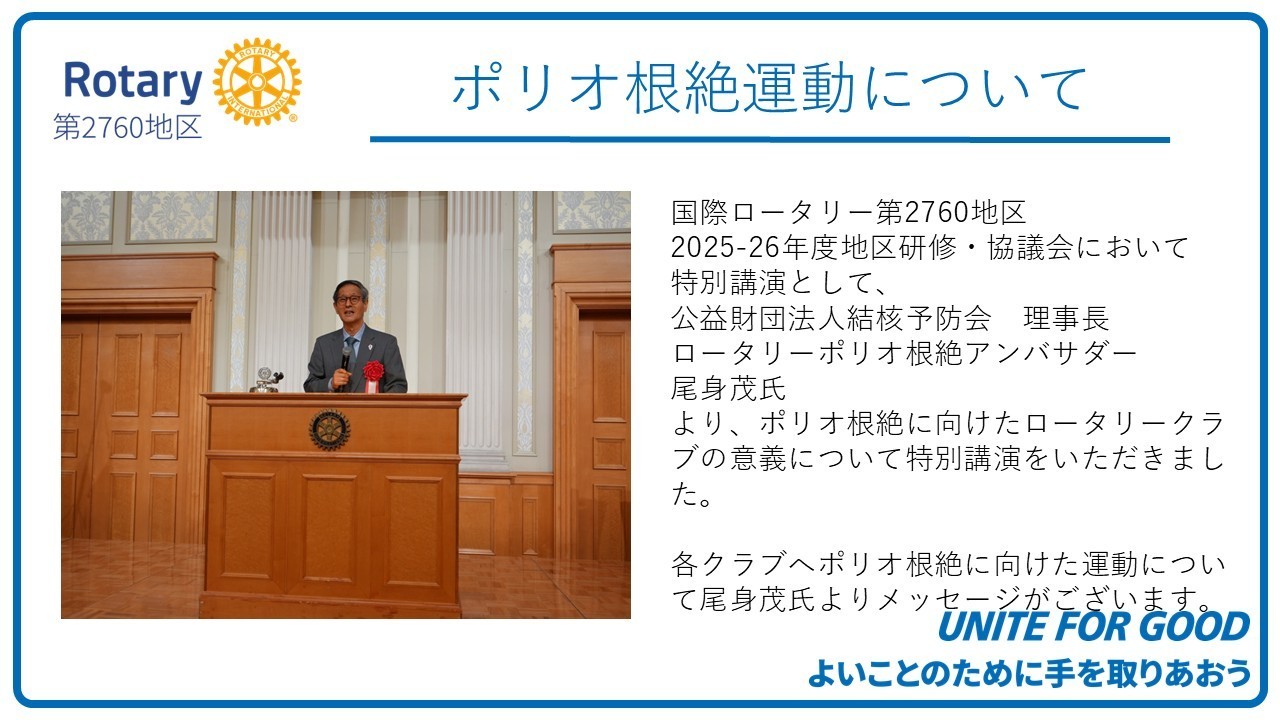 Rotary
ROTARY INTERNATIONAL
第2760地区

ポリオ根絶運動について

国際ロータリー第2760地区
2025-26年度地区研修・協議会において
特別講演として、
公益財団法人結核予防会　理事長
ロータリーポリオ根絶アンバサダー
尾身茂氏
より、ポリオ根絶に向けたロータリークラブの意義について特別講演をいただきました。

各クラブへポリオ根絶に向けた運動について尾身茂氏よりメッセージがございます。

UNITE FOR GOOD
よいことのために手を取りあおう